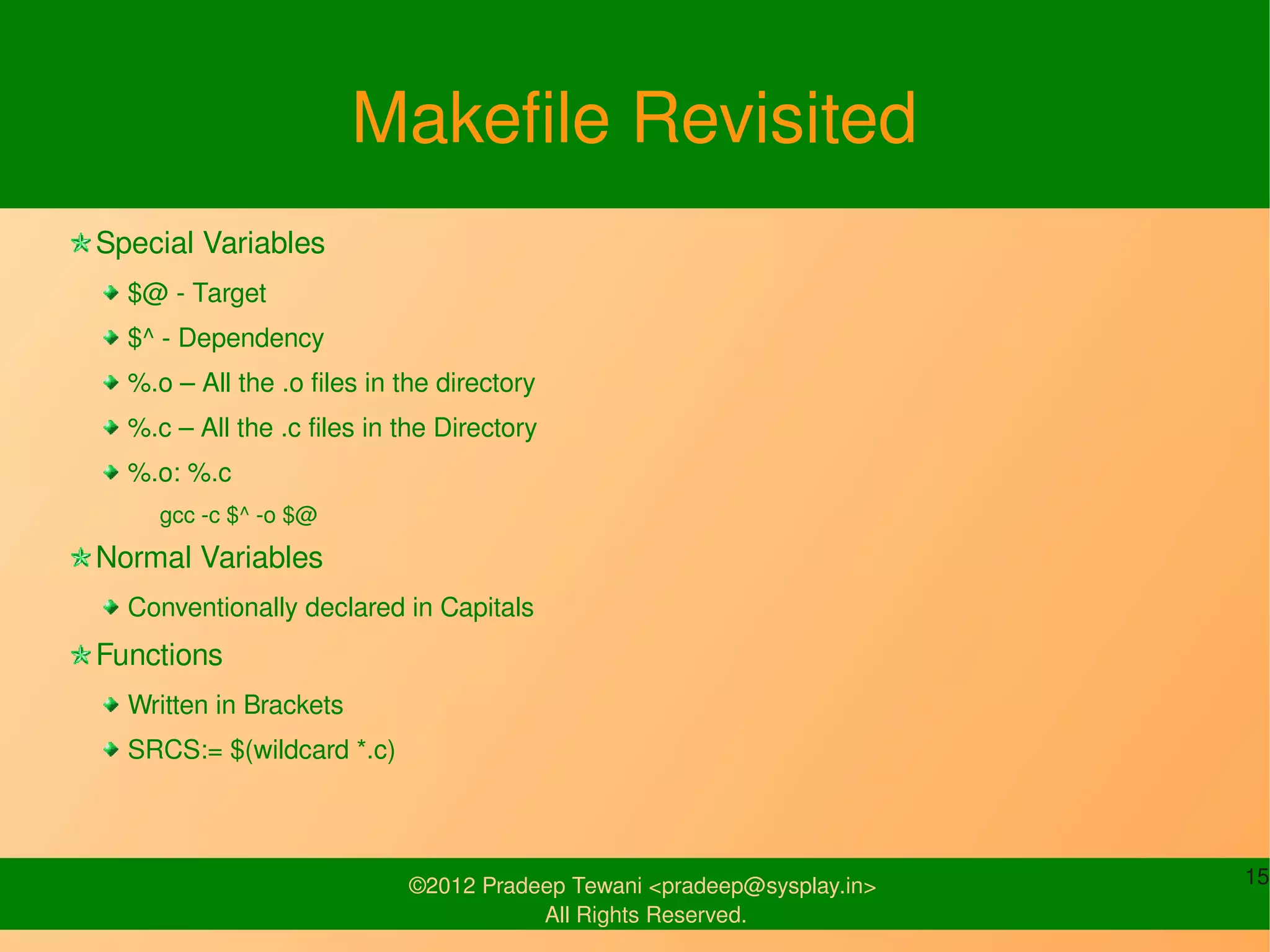 Makefile Revisited

Special Variables

$@ - Target

$^ - Dependency

%.o – All the .o files in the directory

%.c – All the .c files in the Directory

%.o: %.c

gcc -c $^ -o $@

Normal Variables

Conventionally declared in Capitals

Functions

Written in Brackets

SRCS:= $(wildcard *.c)

©2012 Pradeep Tewani <pradeep@sysplay.in>
All Rights Reserved.

15